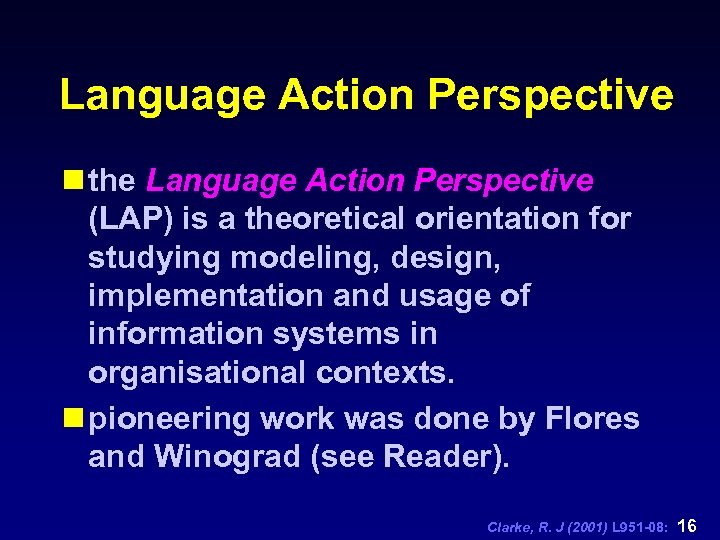 Language Action Perspective

the Language Action Perspective (LAP) is a theoretical orientation for studying modeling, design, implementation and usage of information systems in organisational contexts.

pioneering work was done by Flores and Winograd (see Reader).

Clarke, R. J (2001) L951-08: 16